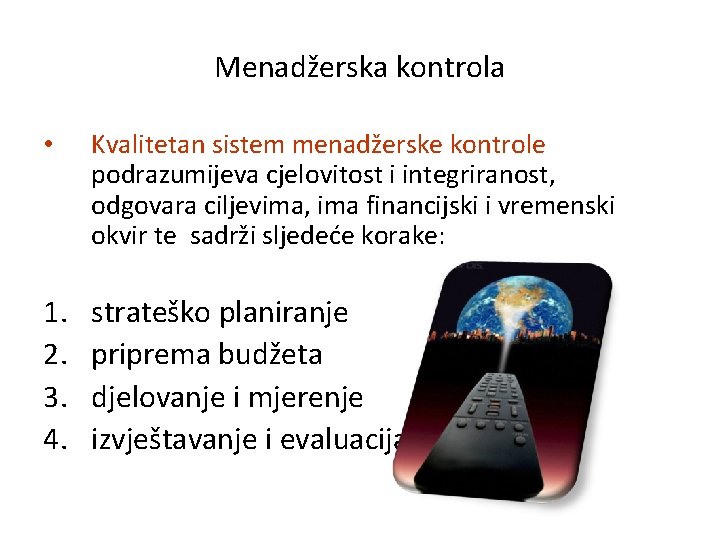 Menadžerska kontrola

• Kvalitetan sistem menadžerske kontrole podrazumijeva cjelovitost i integriranost, odgovara ciljevima, ima financijski i vremenski okvir te sadrži sljedeće korake:

1. strateško planiranje
2. priprema budžeta
3. djelovanje i mjerenje
4. izvještavanje i evaluacija